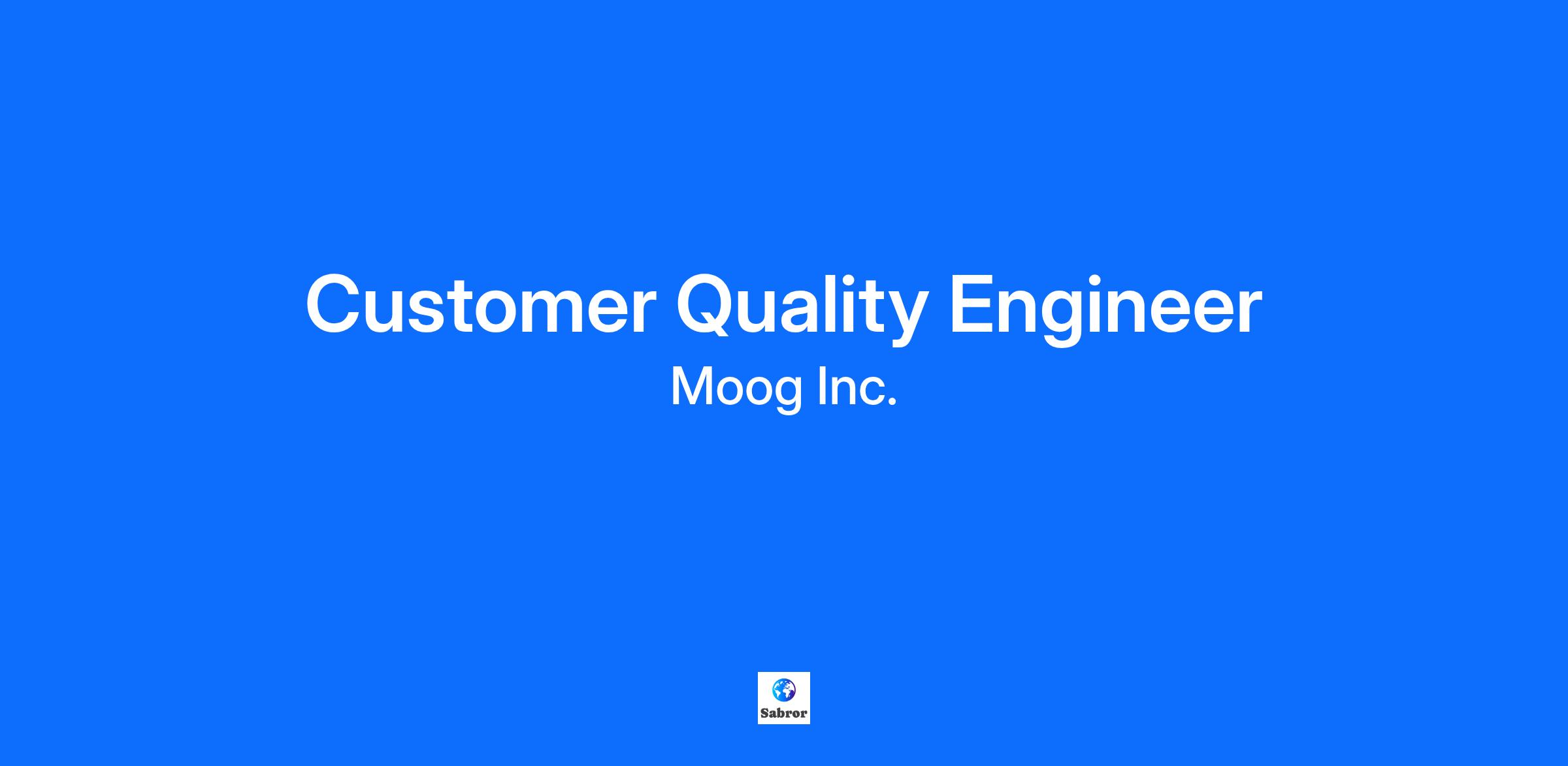 Customer Quality Engineer

Moog Inc.

Sabror